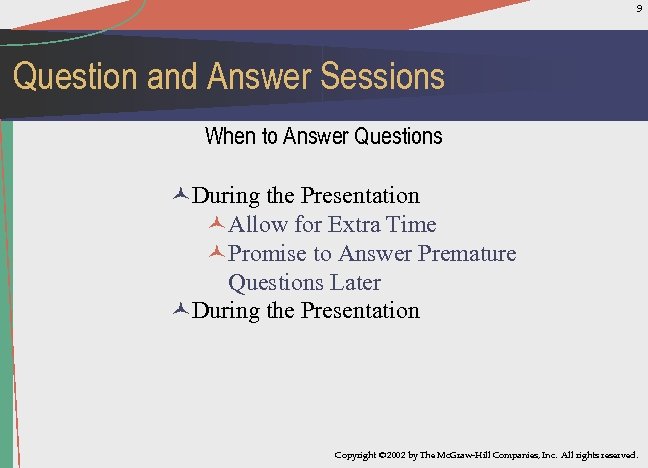 9

Question and Answer Sessions

When to Answer Questions

During the Presentation
Allow for Extra Time
Promise to Answer Premature Questions Later
During the Presentation

Copyright ©2002 by The McGraw-Hill Companies, Inc. All rights reserved.